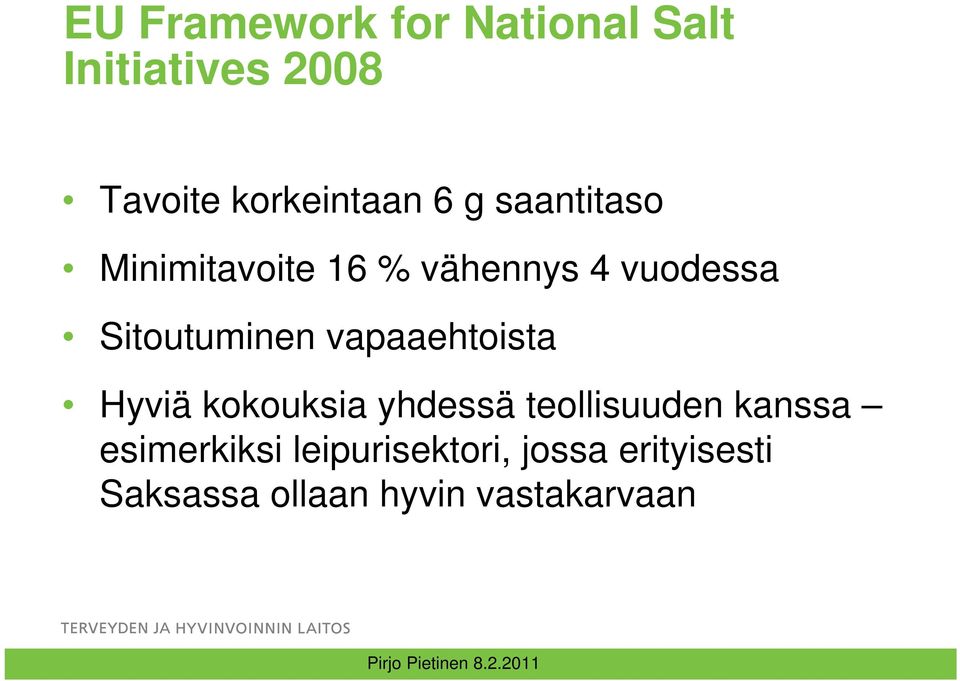 EU Framework for National Salt Initiatives 2008

• Tavoite korkeintaan 6 g saantitaso

• Minimitavoite 16 % vähennys 4 vuodessa

• Sitoutuminen vapaaehtoista

• Hyviä kokouksia yhdessä teollisuuden kanssa – esimerkiksi leipurisektori, jossa erityisesti Saksassa ollaan hyvin vastakarvaan

TERVEYDEN JA HYVINVOINNIN LAITOS

Pirjo Pietinen 8.2.2011